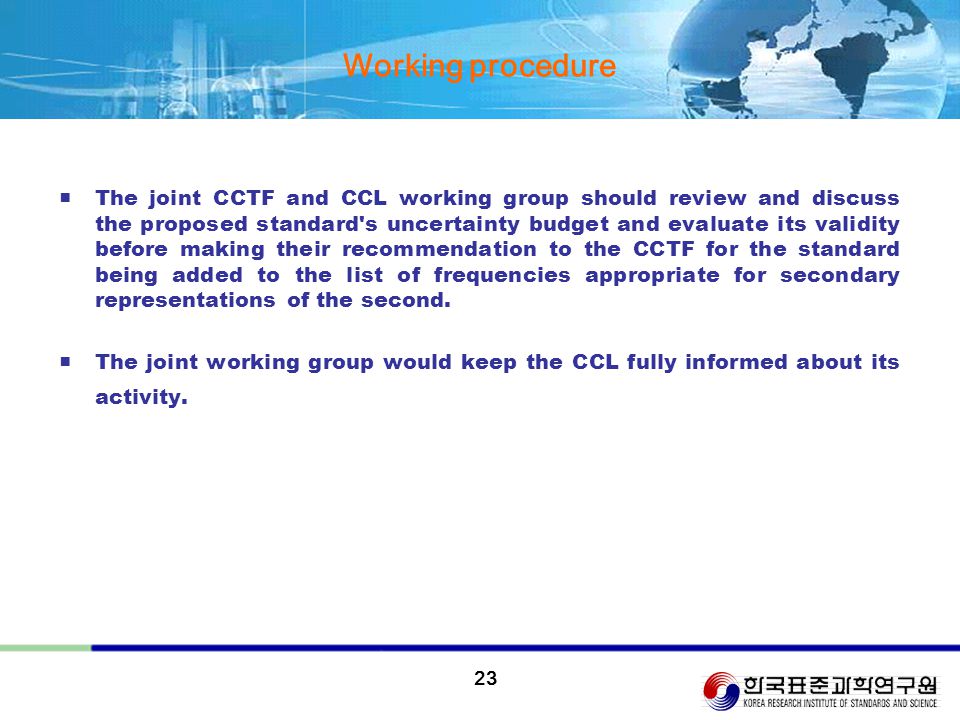 Working procedure

■ The joint CCTF and CCL working group should review and discuss the proposed standard's uncertainty budget and evaluate its validity before making their recommendation to the CCTF for the standard being added to the list of frequencies appropriate for secondary representations of the second.

■ The joint working group would keep the CCL fully informed about its activity.

23

한국표준과학연구원
KOREA RESEARCH INSTITUTE OF STANDARDS AND SCIENCE